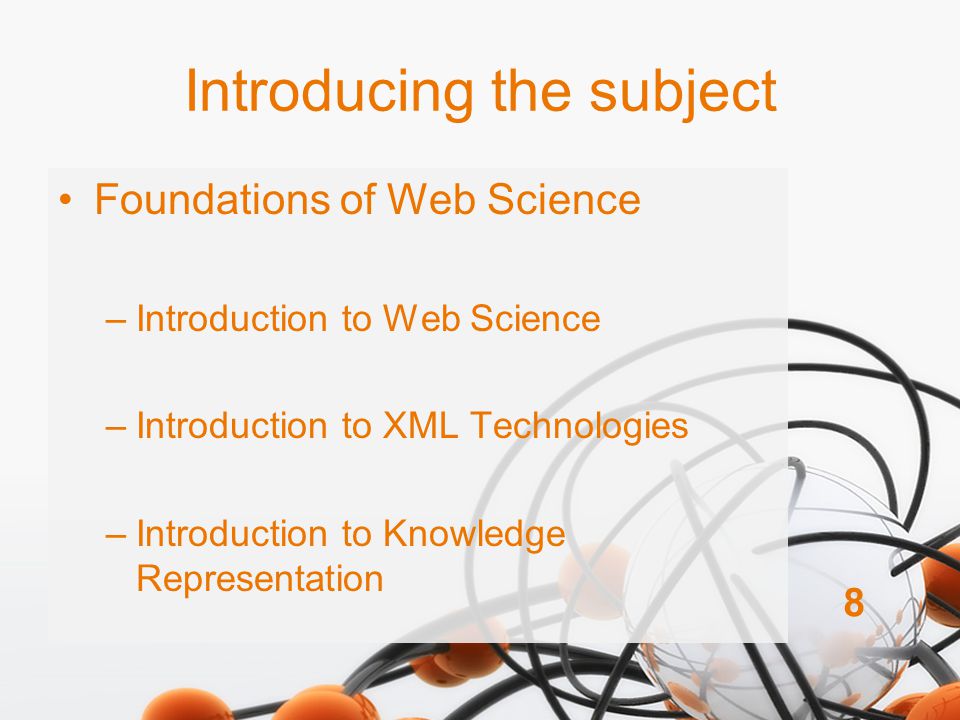 Introducing the subject

• Foundations of Web Science

– Introduction to Web Science

– Introduction to XML Technologies

– Introduction to Knowledge Representation

8